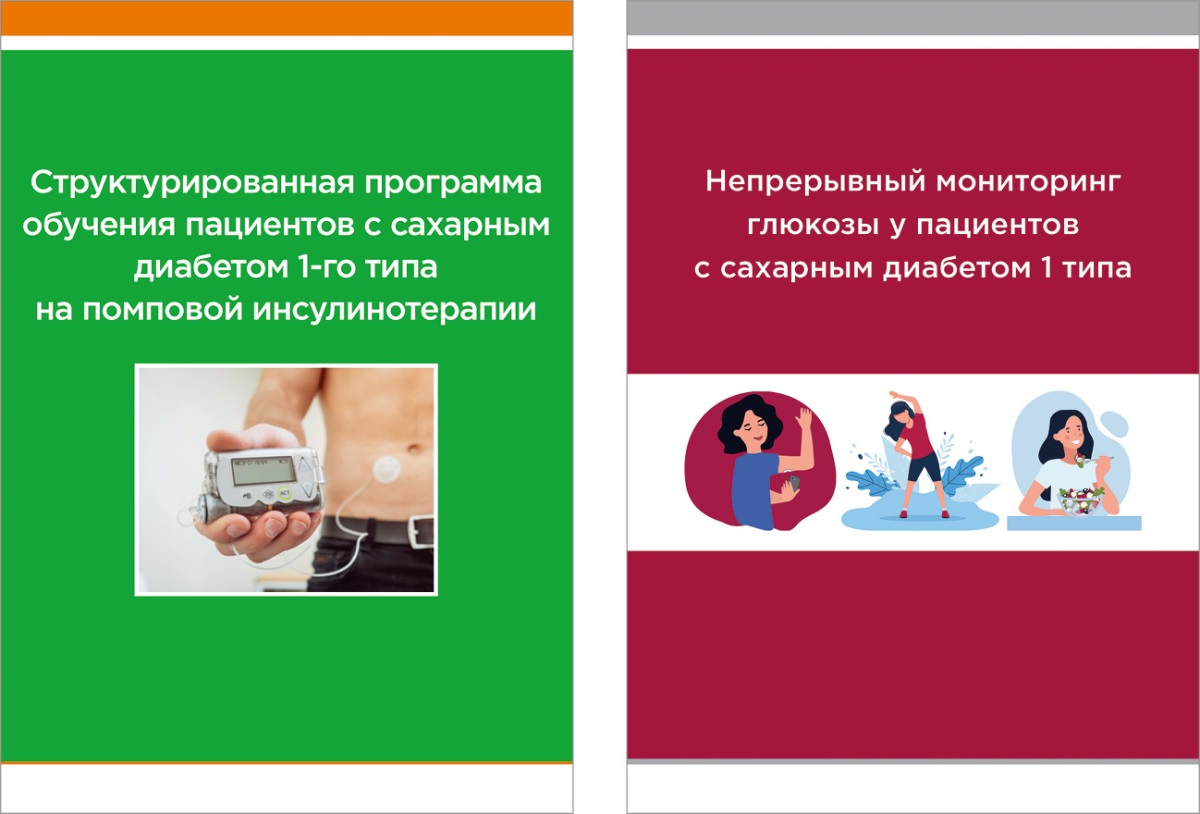 Структурированная программа обучения пациентов с сахарным диабетом 1-го типа на помповой инсулинотерапии

ACT

Непрерывный мониторинг глюкозы у пациентов с сахарным диабетом 1 типа